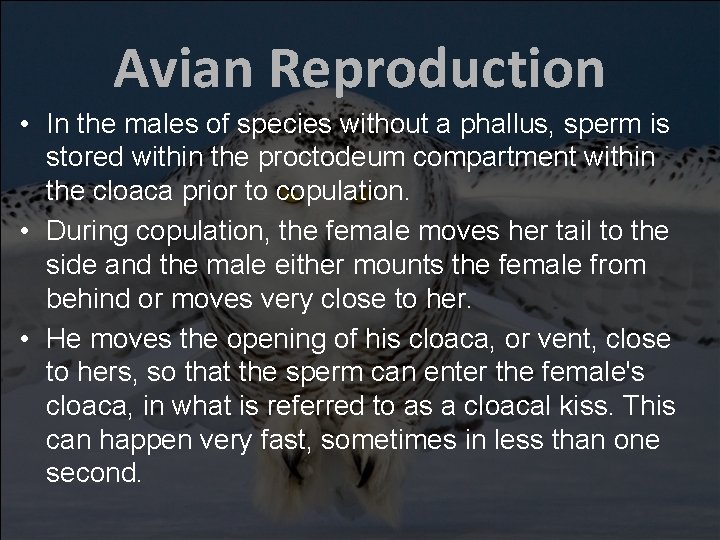 Avian Reproduction

• In the males of species without a phallus, sperm is stored within the proctodeum compartment within the cloaca prior to copulation.

• During copulation, the female moves her tail to the side and the male either mounts the female from behind or moves very close to her.

• He moves the opening of his cloaca, or vent, close to hers, so that the sperm can enter the female's cloaca, in what is referred to as a cloacal kiss. This can happen very fast, sometimes in less than one second.